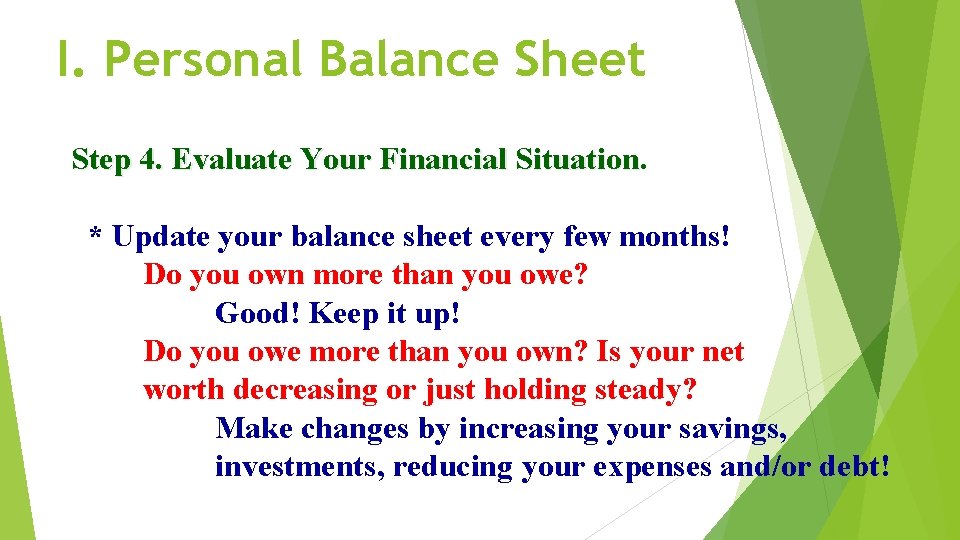 I. Personal Balance Sheet

Step 4. Evaluate Your Financial Situation.

* Update your balance sheet every few months!

Do you own more than you owe?

Good! Keep it up!

Do you owe more than you own? Is your net worth decreasing or just holding steady?

Make changes by increasing your savings, investments, reducing your expenses and/or debt!